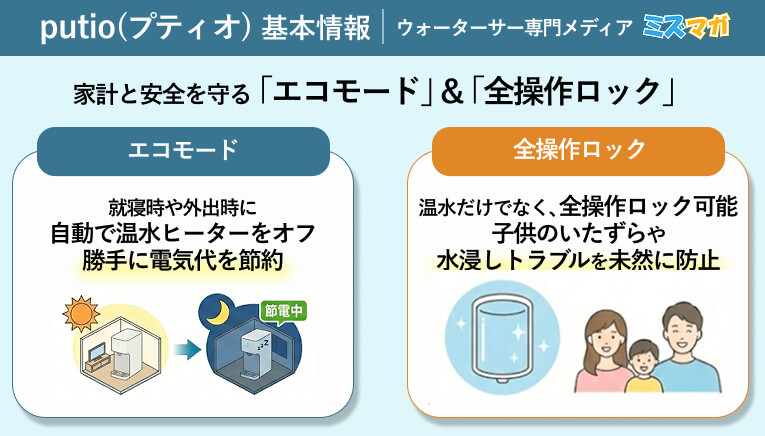 putio(プティオ) 基本情報 | ウォーターサー専門メディア ミズマガ

家計と安全を守る「エコモード」&「全操作ロック」

エコモード

就寝時や外出時に
自動で温水ヒーターをオフ
勝手に電気代を節約

節電中

全操作ロック

温水だけでなく、全操作ロック可能
子供のいたずらや
水浸しトラブルを未然に防止